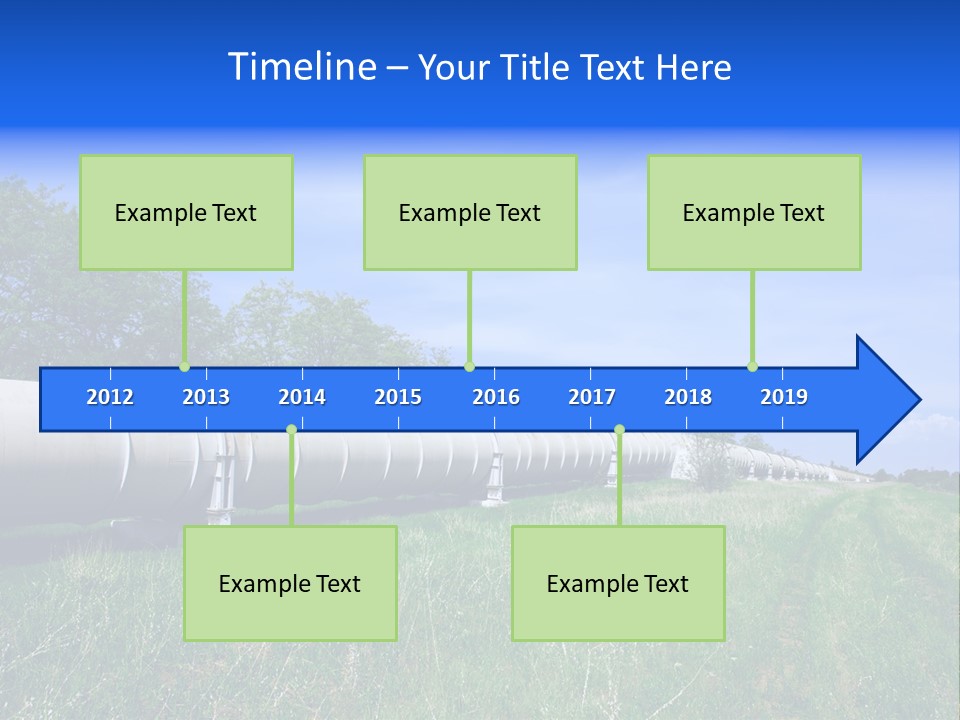 Timeline – Your Title Text Here

Example Text

Example Text

Example Text

2012 2013 2014 2015 2016 2017 2018 2019

Example Text

Example Text